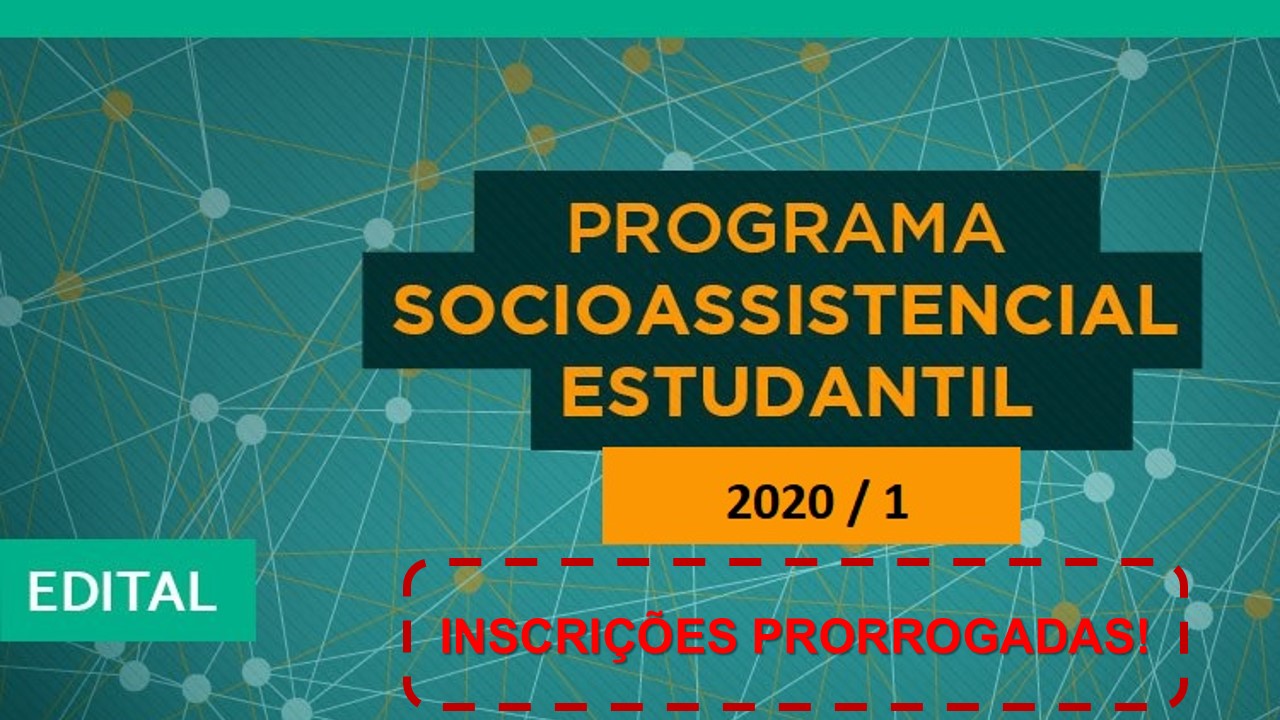 PROGRAMA SOCIOASSISTENCIAL ESTUDANTIL

2020 / 1

EDITAL

INSCRIÇÕES PRORROGADAS!